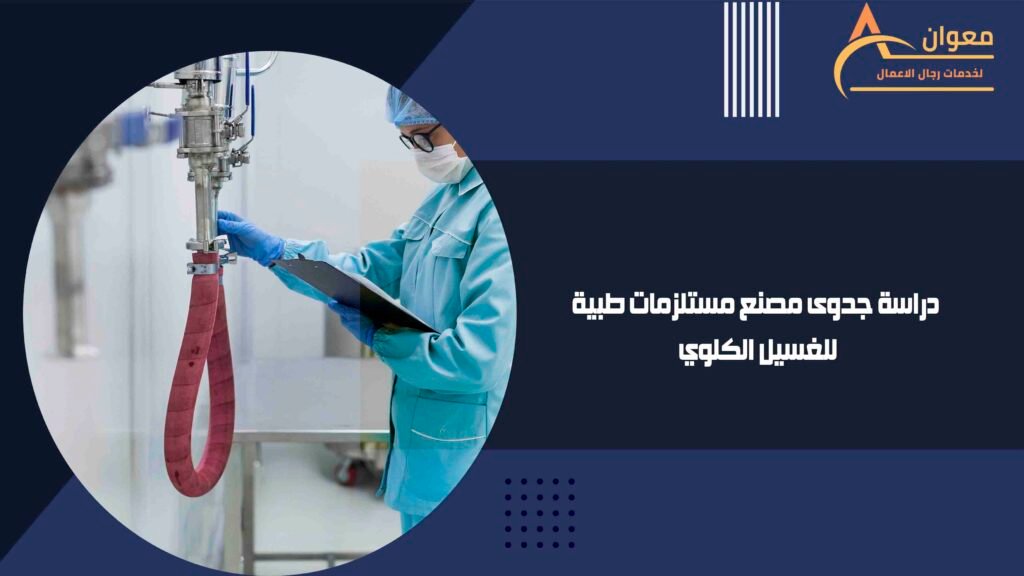 معوان
لخدمات رجال الاعمال

دراسة جدوى مصنع مستلزمات طبية للغسيل الكلوي